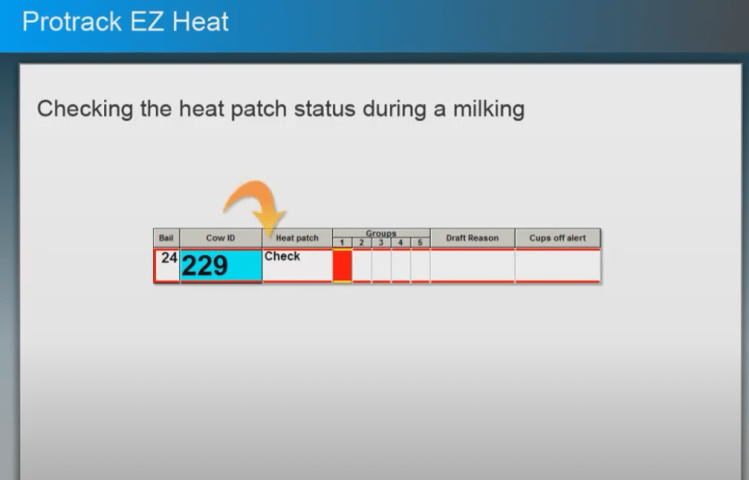 Protrack EZ Heat

Checking the heat patch status during a milking

| Bail | Cow ID | Heat patch | Groups 1 | 2 | 3 | 4 | 5 | Draft Reason | Cups off alert |
|---|---|---|---|---|---|---|---|---|---|
| 24 | 229 | Check | | | | | | | |